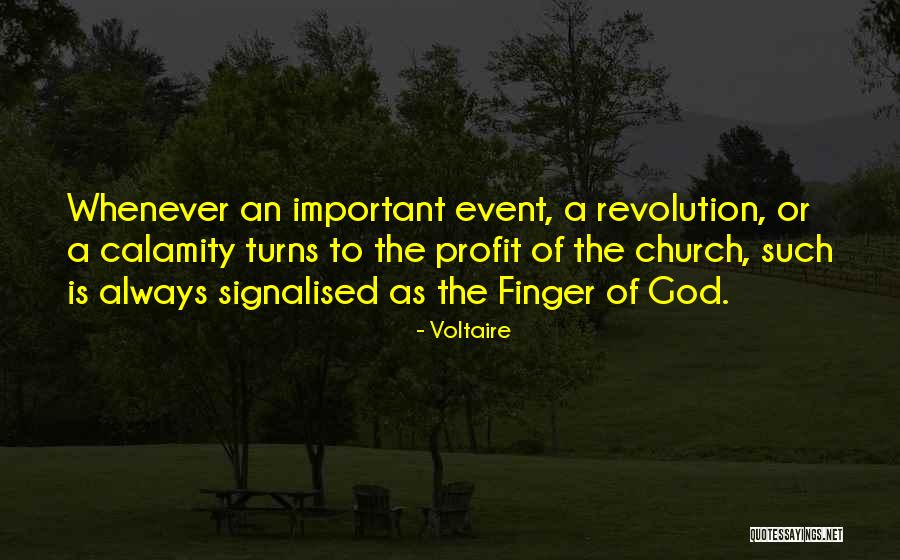 Whenever an important event, a revolution, or a calamity turns to the profit of the church, such is always signalised as the Finger of God.

- Voltaire

QUOTESSAYINGS.NET